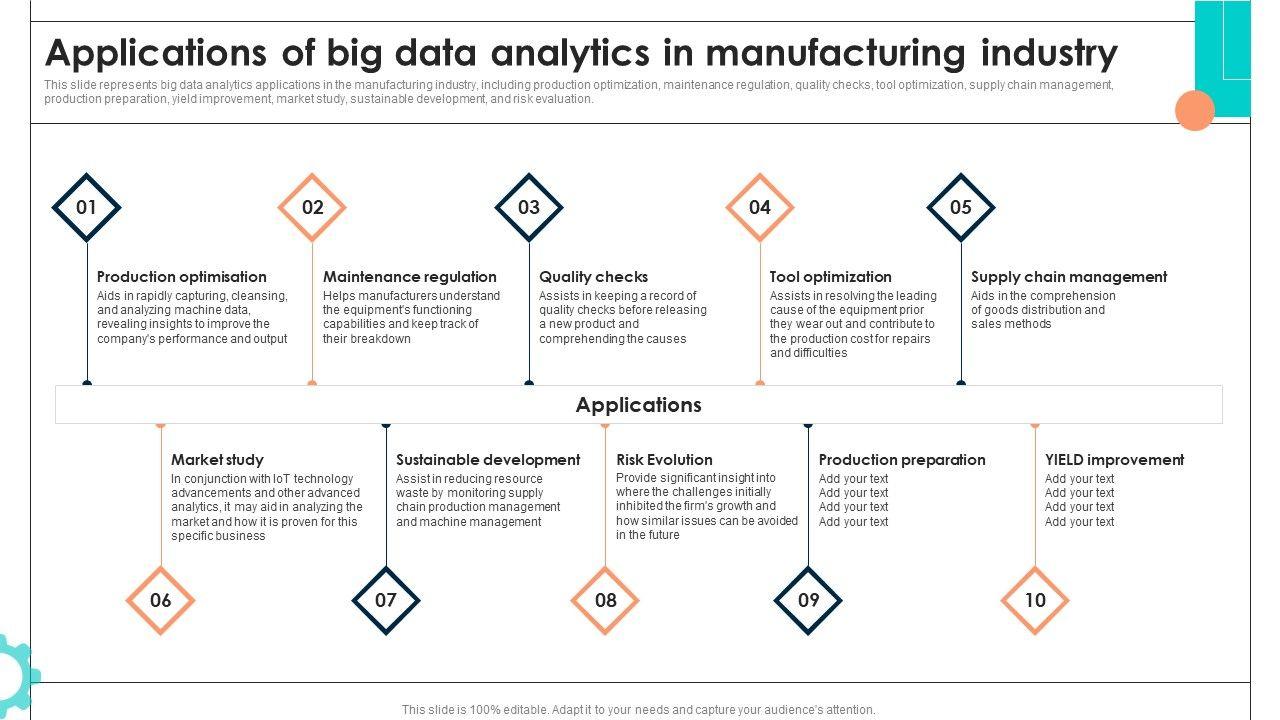 Applications of big data analytics in manufacturing industry

This slide represents big data analytics applications in the manufacturing industry, including production optimization, maintenance regulation, quality checks, tool optimization, supply chain management, production preparation, yield improvement, market study, sustainable development, and risk evaluation.

01

Production optimisation
Aids in rapidly capturing, cleansing, and analyzing machine data, revealing insights to improve the company's performance and output

02

Maintenance regulation
Helps manufacturers understand the equipment's functioning capabilities and keep track of their breakdown

03

Quality checks
Assists in keeping a record of quality checks before releasing a new product and comprehending the causes

04

Tool optimization
Assists in resolving the leading cause of the equipment prior they wear out and contribute to the production cost for repairs and difficulties

05

Supply chain management
Aids in the comprehension of goods distribution and sales methods

Applications

Market study
In conjunction with IoT technology advancements and other advanced analytics, it may aid in analyzing the market and how it is proven for this specific business

06

Sustainable development
Assist in reducing resource waste by monitoring supply chain production management and machine management

07

Risk Evolution
Provide significant insight into where the challenges initially inhibited the firm's growth and how similar issues can be avoided in the future

08

Production preparation
Add your text
Add your text
Add your text
Add your text

09

YIELD improvement
Add your text
Add your text
Add your text
Add your text

10

This slide is 100% editable. Adapt it to your needs and capture your audience's attention.